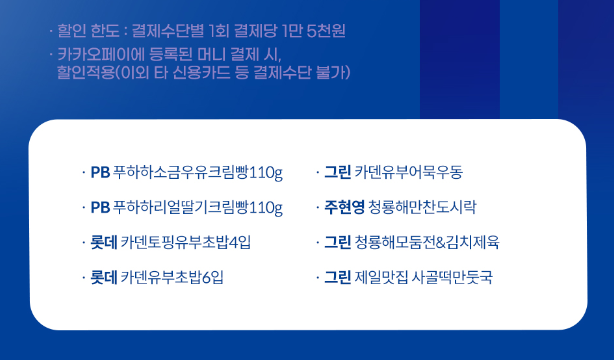 · 할인 한도 : 결제수단별 1회 결제당 1만 5천원

· 카카오페이에 등록된 머니 결제 시, 할인적용(이외 타 신용카드 등 결제수단 불가)

· PB 푸하하소금우유크림빵110g

· PB 푸하하리얼딸기크림빵110g

· 롯데 카덴토핑유부초밥4입

· 롯데 카덴유부초밥6입

· 그린 카덴유부어묵우동

· 주현영 청룡해만찬도시락

· 그린 청룡해모둠전&김치제육

· 그린 제일맛집 사골떡만둣국